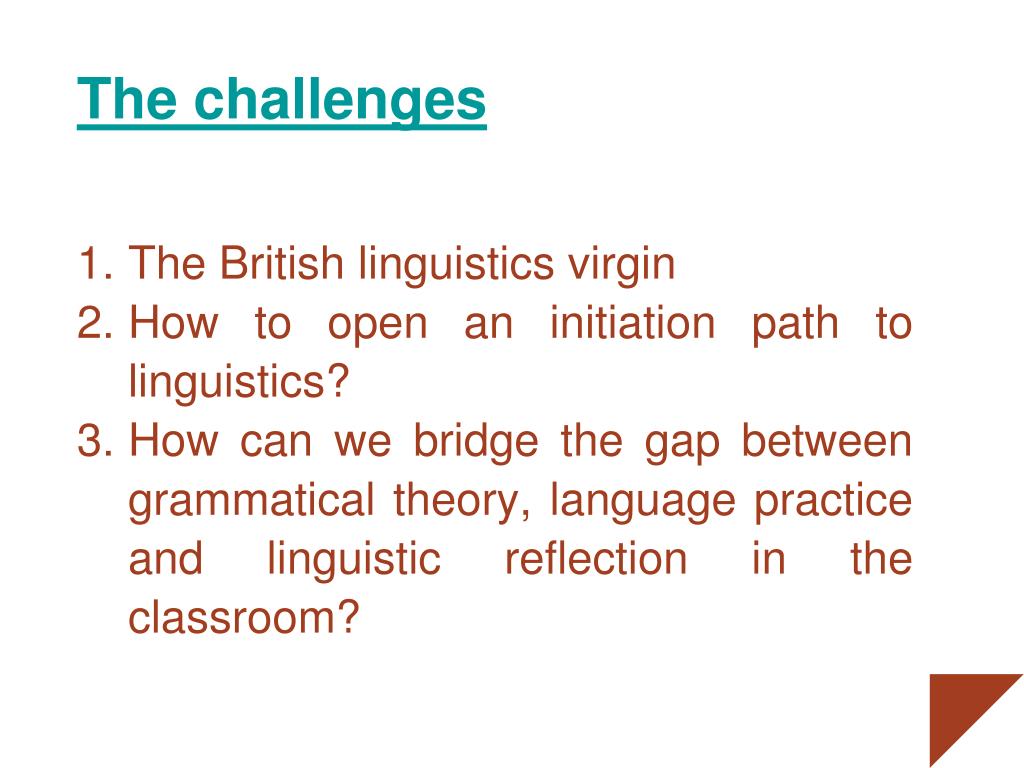 The challenges

1. The British linguistics virgin
2. How to open an initiation path to linguistics?
3. How can we bridge the gap between grammatical theory, language practice and linguistic reflection in the classroom?